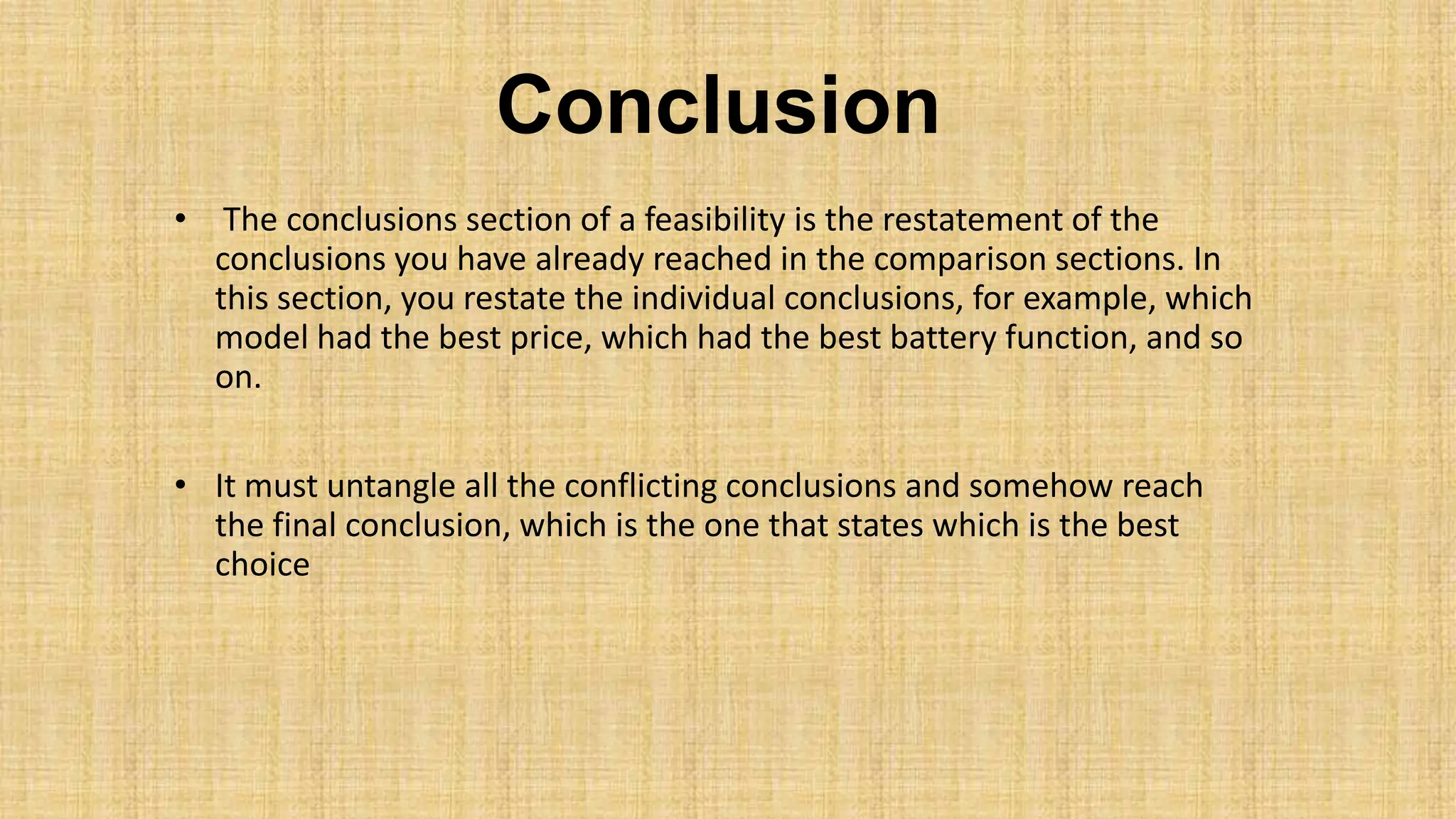 Conclusion

• The conclusions section of a feasibility is the restatement of the conclusions you have already reached in the comparison sections. In this section, you restate the individual conclusions, for example, which model had the best price, which had the best battery function, and so on.

• It must untangle all the conflicting conclusions and somehow reach the final conclusion, which is the one that states which is the best choice